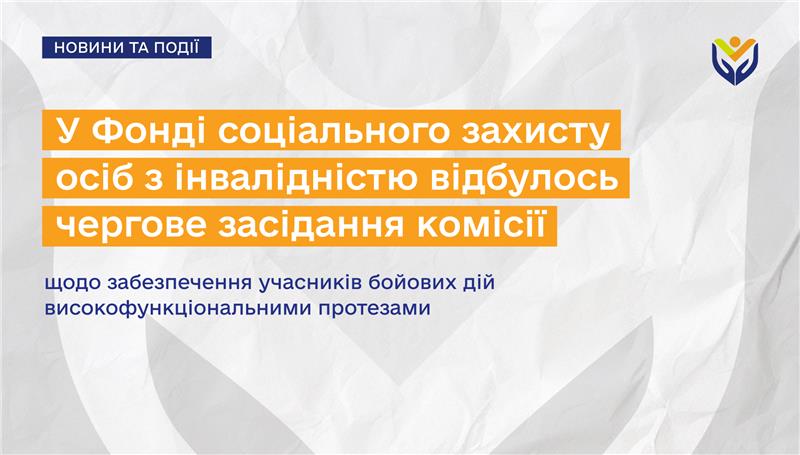 НОВИНИ ТА ПОДІЇ

У Фонді соціального захисту осіб з інвалідністю відбулось чергове засідання комісії

щодо забезпечення учасників бойових дій високофункціональними протезами